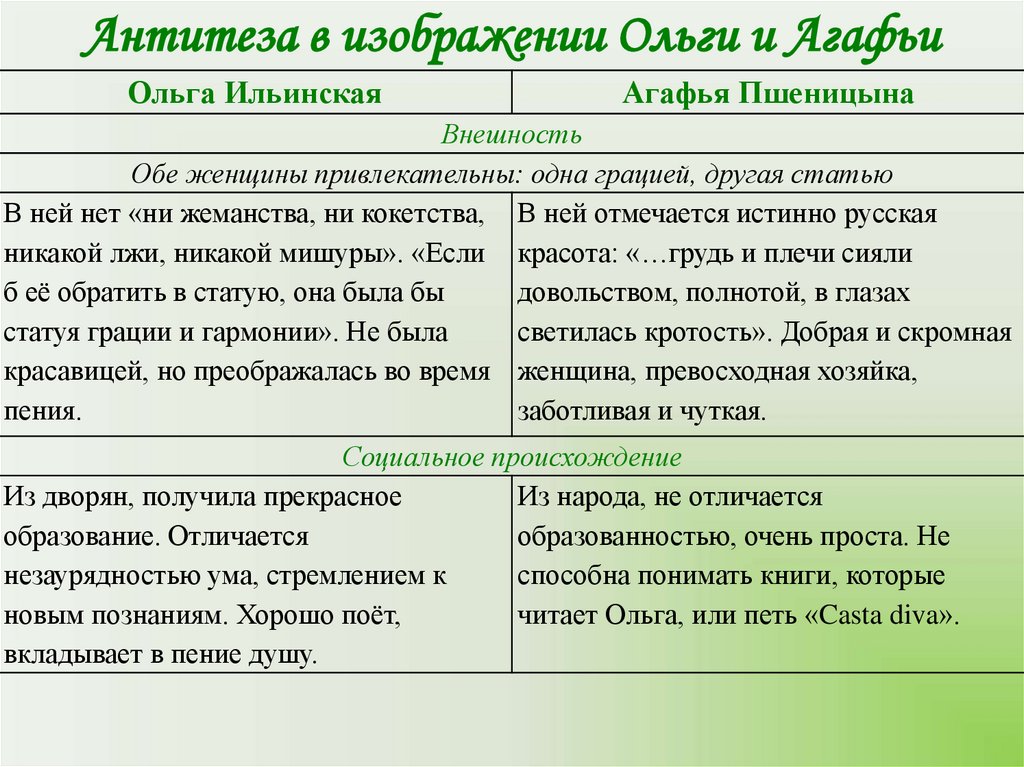 Антитеза в изображении Ольги и Агафьи

| Ольга Ильинская | Агафья Пшеницына |
|---|---|
| Внешность | |
| Обе женщины привлекательны: одна грацией, другая статью | |
| В ней нет «ни жеманства, ни кокетства, никакой лжи, никакой мишуры». «Если б её обратить в статую, она была бы статуя грации и гармонии». Не была красавицей, но преображалась во время пения. | В ней отмечается истинно русская красота: «…грудь и плечи сияли довольством, полнотой, в глазах светилась кротость». Добрая и скромная женщина, превосходная хозяйка, заботливая и чуткая. |
| Социальное происхождение | |
| Из дворян, получила прекрасное образование. Отличается незаурядностью ума, стремлением к новым познаниям. Хорошо поёт, вкладывает в пение душу. | Из народа, не отличается образованностью, очень проста. Не способна понимать книги, которые читает Ольга, или петь «Casta diva». |